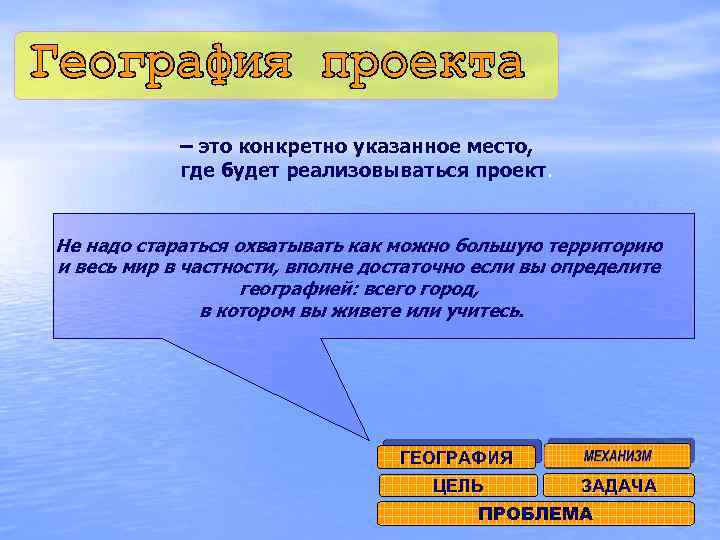 География проекта

– это конкретно указанное место, где будет реализовываться проект.

Не надо стараться охватывать как можно большую территорию и весь мир в частности, вполне достаточно если вы определите географией: всего город, в котором вы живете или учитесь.

ГЕОГРАФИЯ
МЕХАНИЗМ
ЦЕЛЬ
ЗАДАЧА
ПРОБЛЕМА